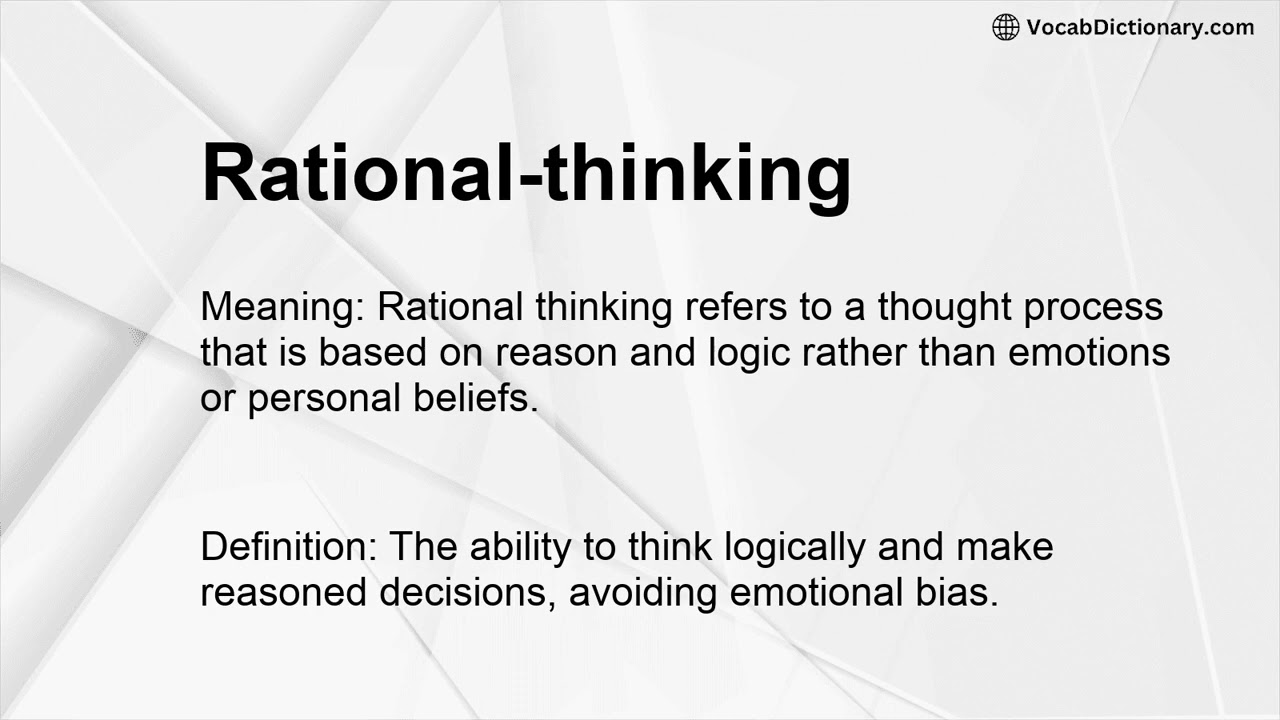 VocabDictionary.com

Rational-thinking

Meaning: Rational thinking refers to a thought process that is based on reason and logic rather than emotions or personal beliefs.

Definition: The ability to think logically and make reasoned decisions, avoiding emotional bias.